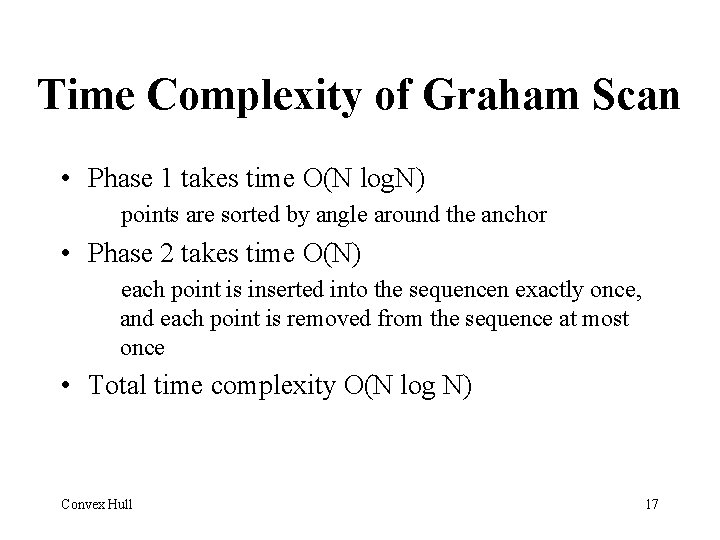 Time Complexity of Graham Scan

• Phase 1 takes time O(N logN)

points are sorted by angle around the anchor

• Phase 2 takes time O(N)

each point is inserted into the sequencen exactly once, and each point is removed from the sequence at most once

• Total time complexity O(N log N)

Convex Hull

17